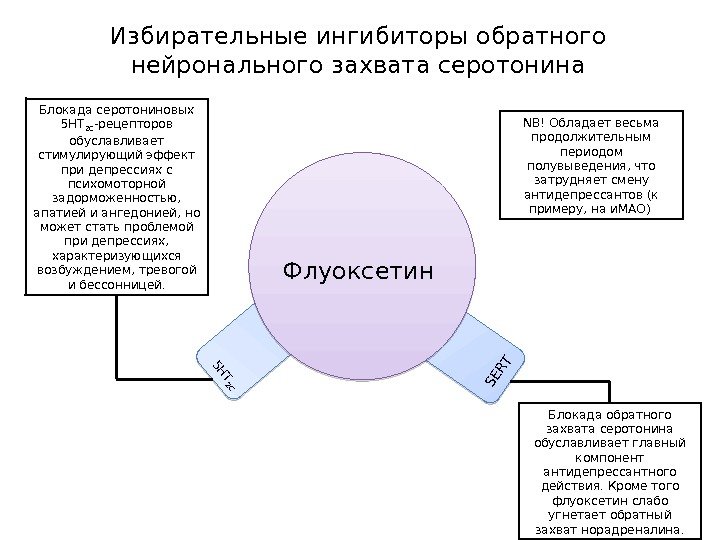 Избирательные ингибиторы обратного нейронального захвата серотонина

Блокада серотониновых $5HT_{2C}$-рецепторов обуславливает стимулирующий эффект при депрессиях с психомоторной задорможенностью, апатией и ангедонией, но может стать проблемой при депрессиях, характеризующихся возбуждением, тревогой и бессонницей.

NB! Обладает весьма продолжительным периодом полувыведения, что затрудняет смену антидепрессантов (к примеру, на иМАО)

Флуоксетин

$5HT_{2C}$

SERT

Блокада обратного захвата серотонина обуславливает главный компонент антидепрессантного действия. Кроме того флуоксетин слабо угнетает обратный захват норадреналина.